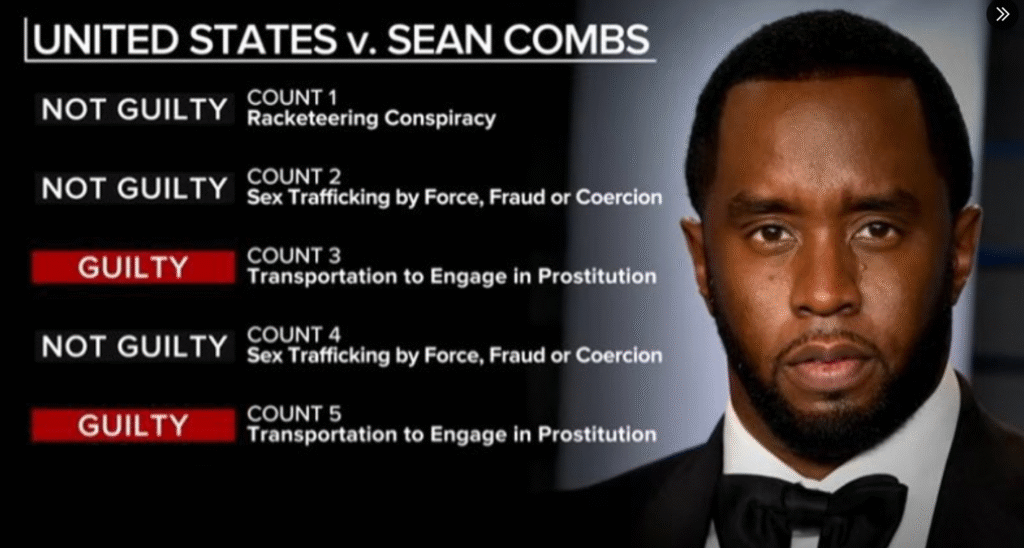 UNITED STATES v. SEAN COMBS

NOT GUILTY COUNT 1
Racketeering Conspiracy

NOT GUILTY COUNT 2
Sex Trafficking by Force, Fraud or Coercion

GUILTY COUNT 3
Transportation to Engage in Prostitution

NOT GUILTY COUNT 4
Sex Trafficking by Force, Fraud or Coercion

GUILTY COUNT 5
Transportation to Engage in Prostitution